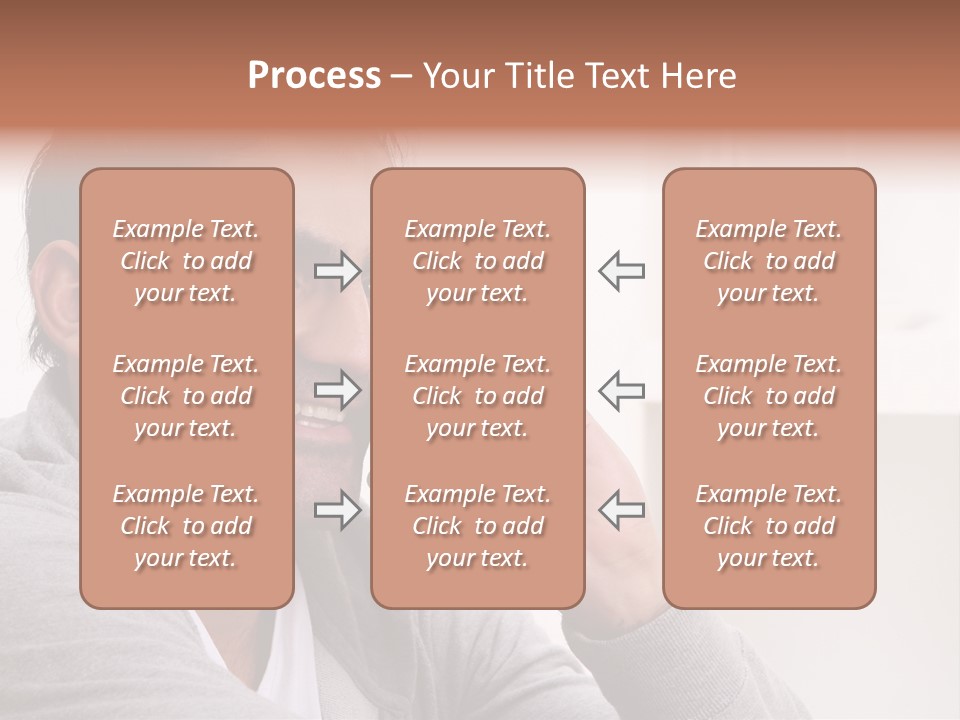 Process – Your Title Text Here

Example Text. Click to add your text.

Example Text. Click to add your text.

Example Text. Click to add your text.

Example Text. Click to add your text.

Example Text. Click to add your text.

Example Text. Click to add your text.

Example Text. Click to add your text.

Example Text. Click to add your text.

Example Text. Click to add your text.